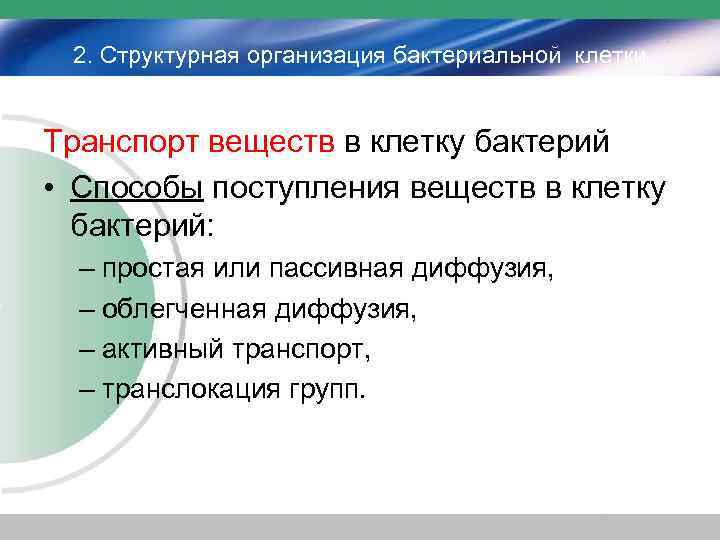 2. Структурная организация бактериальной клетки

Транспорт веществ в клетку бактерий

• Способы поступления веществ в клетку бактерий:

– простая или пассивная диффузия,

– облегченная диффузия,

– активный транспорт,

– транслокация групп.